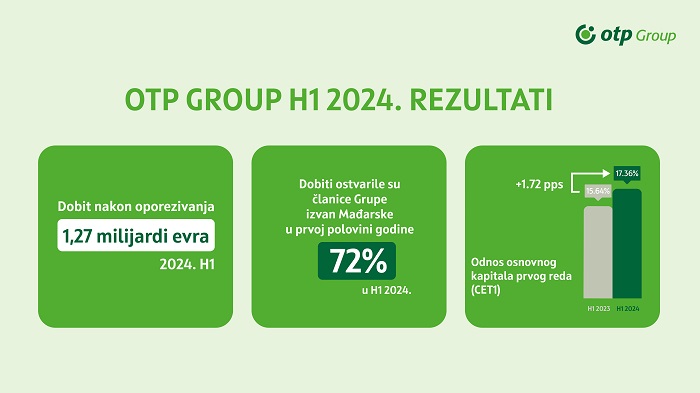 otp Group

OTP GROUP H1 2024. REZULTATI

Dobit nakon oporezivanja

1,27 milijardi evra

2024. H1

Dobiti ostvarile su članice Grupe izvan Mađarske u prvoj polovini godine

72%

u H1 2024.

+1.72 pps

15.64%

17.36%

Odnos osnovnog kapitala prvog reda (CET1)

H1 2023

H1 2024